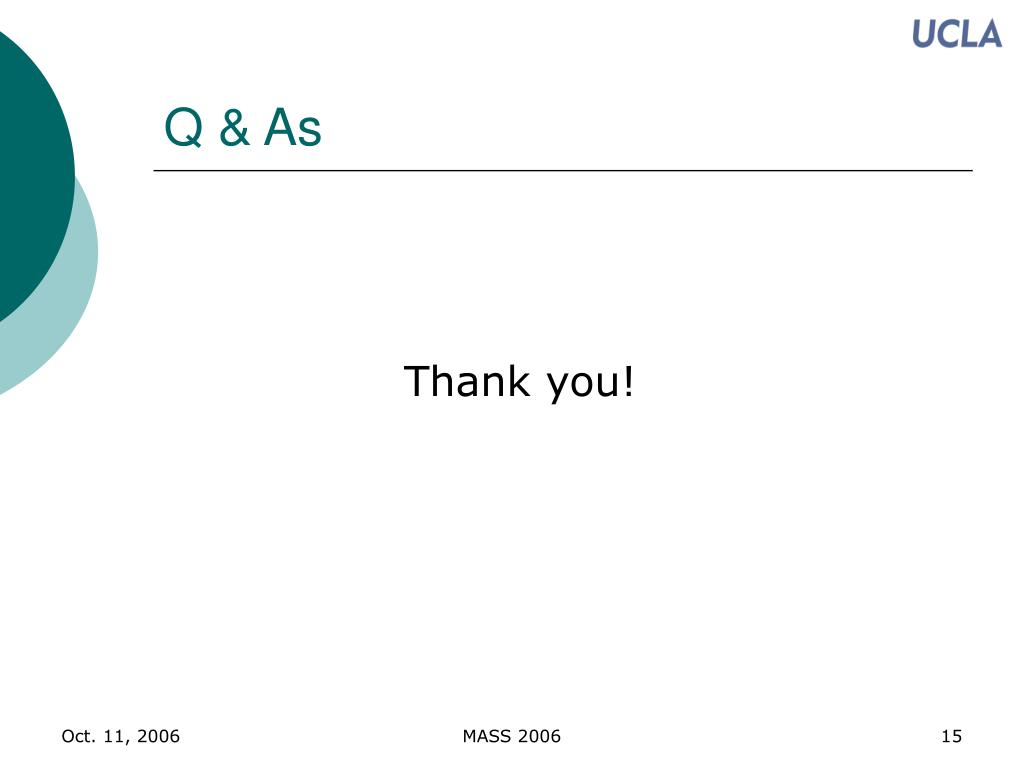 UCLA

Q & As

Thank you!

Oct. 11, 2006

MASS 2006

15